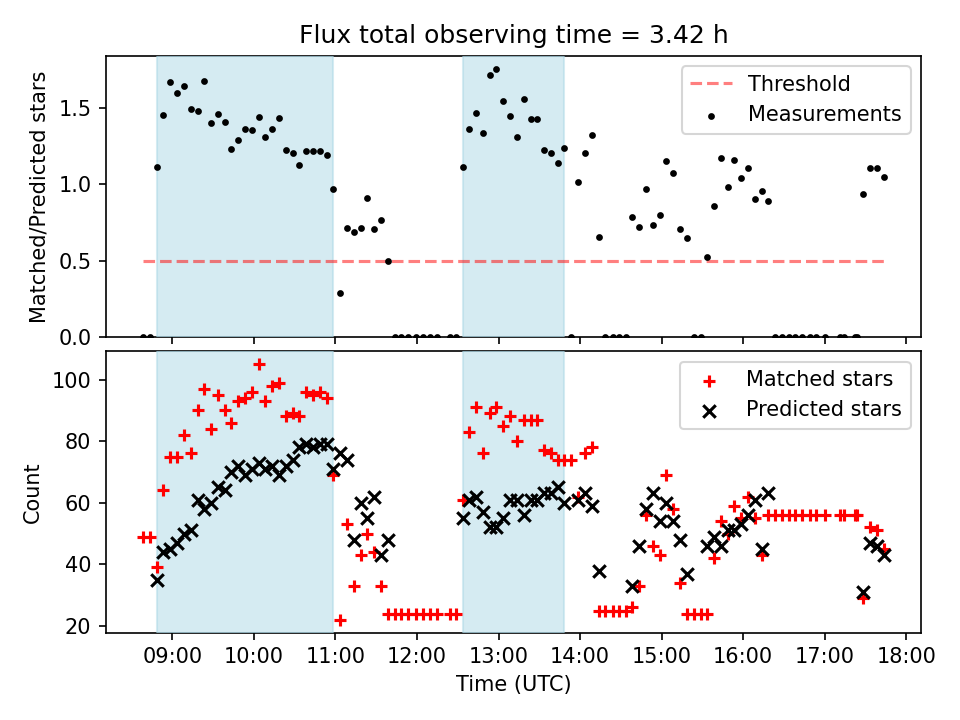 Flux total observing time = 3.42 h

Matched/Predicted stars

1.5
1.0
0.5
0.0

Threshold
Measurements

Count

100
80
60
40
20

Matched stars
Predicted stars

09:00 10:00 11:00 12:00 13:00 14:00 15:00 16:00 17:00 18:00

Time (UTC)